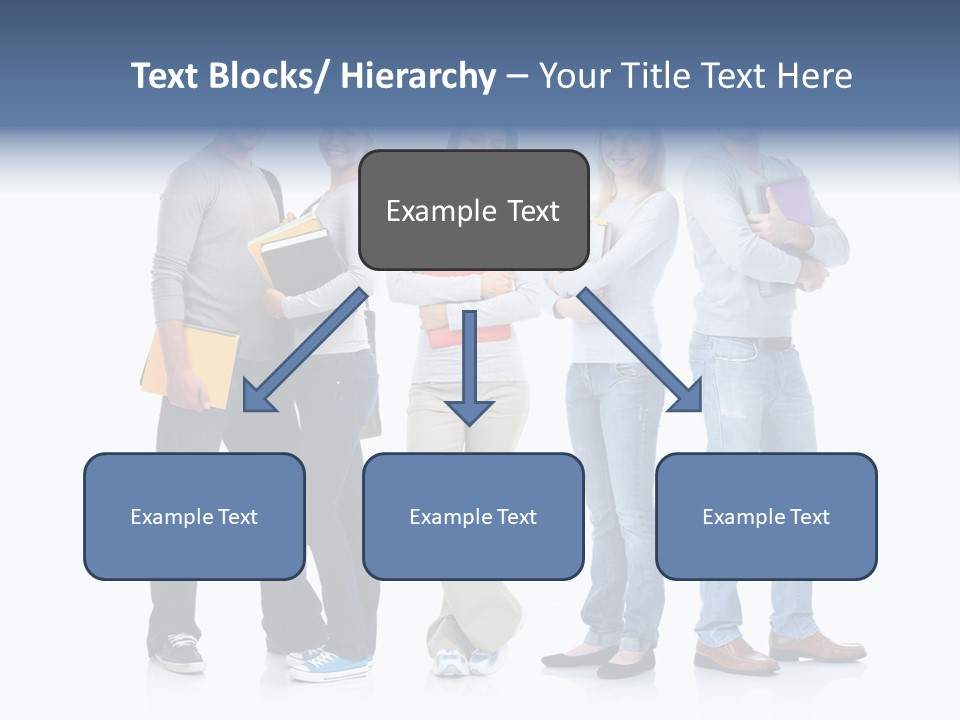 Text Blocks/ Hierarchy – Your Title Text Here

Example Text

Example Text

Example Text

Example Text